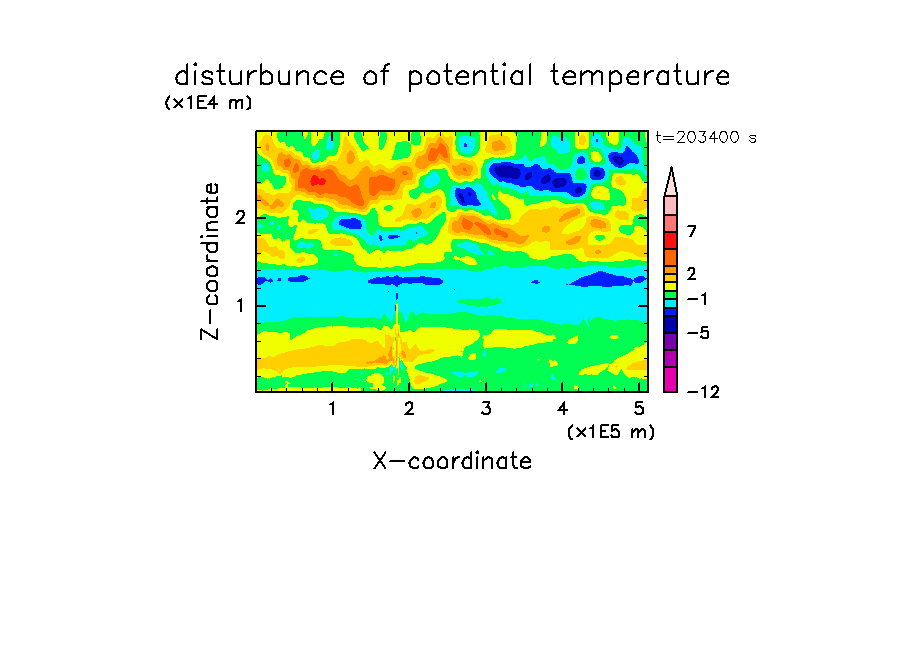 disturbunce of potential temperature

(x1E4 m)

t=203400 s

Z-coordinate

2

1

7

2

−1

−5

−12

1 2 3 4 5

(x1E5 m)

X-coordinate